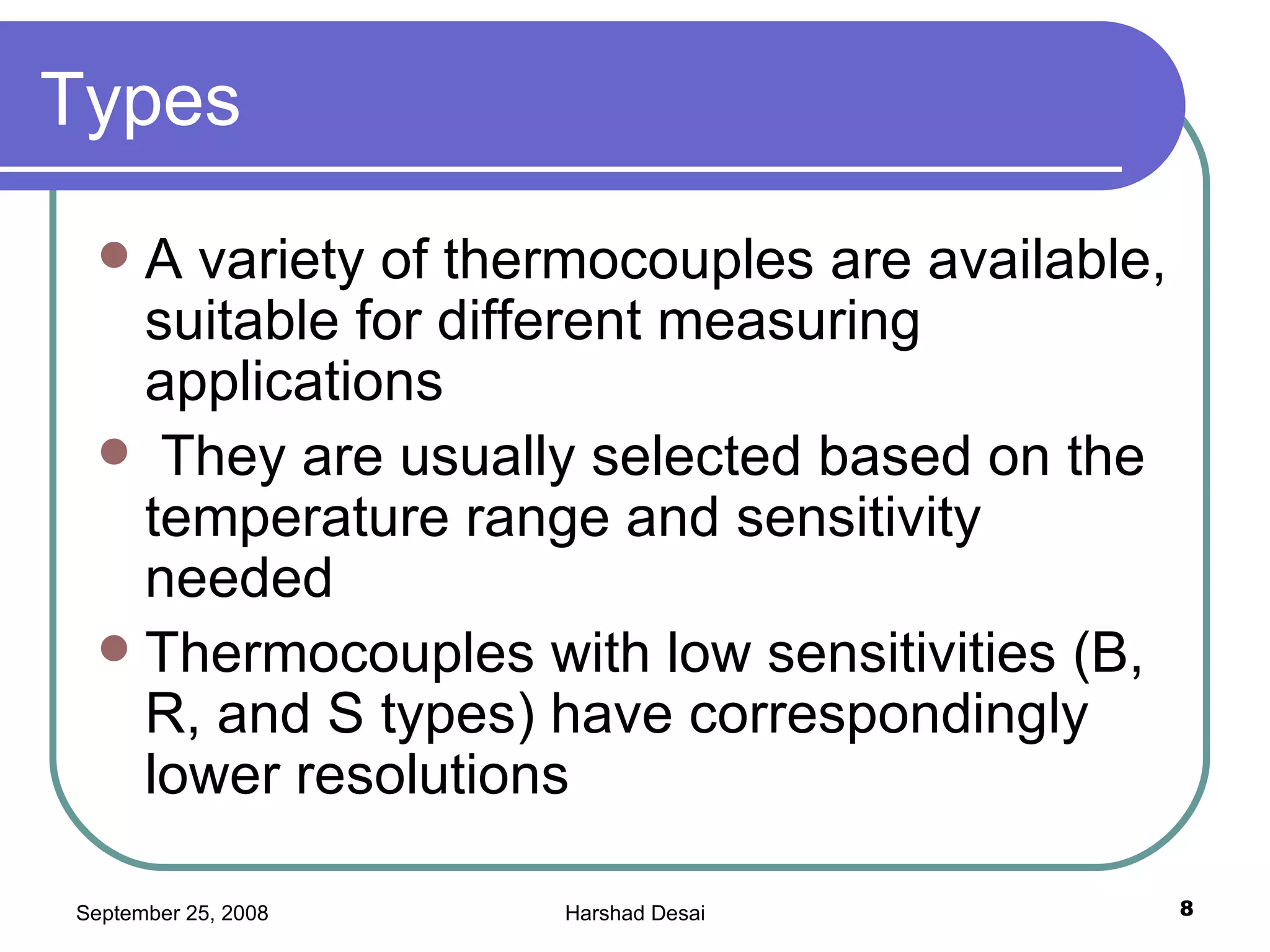 Types

- A variety of thermocouples are available, suitable for different measuring applications
- They are usually selected based on the temperature range and sensitivity needed
- Thermocouples with low sensitivities (B, R, and S types) have correspondingly lower resolutions

September 25, 2008

Harshad Desai

8